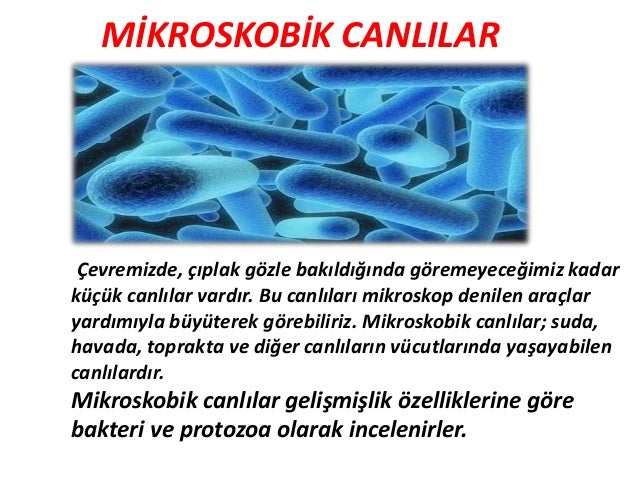 MİKROSKOBİK CANLILAR

Çevremizde, çıplak gözle bakıldığında göremeyeceğimiz kadar küçük canlılar vardır. Bu canlıları mikroskop denilen araçlar yardımıyla büyüterek görebiliriz. Mikroskobik canlılar; suda, havada, toprakta ve diğer canlıların vücutlarında yaşayabilen canlılardır.

Mikroskobik canlılar gelişmişlik özelliklerine göre bakteri ve protozoa olarak incelenirler.